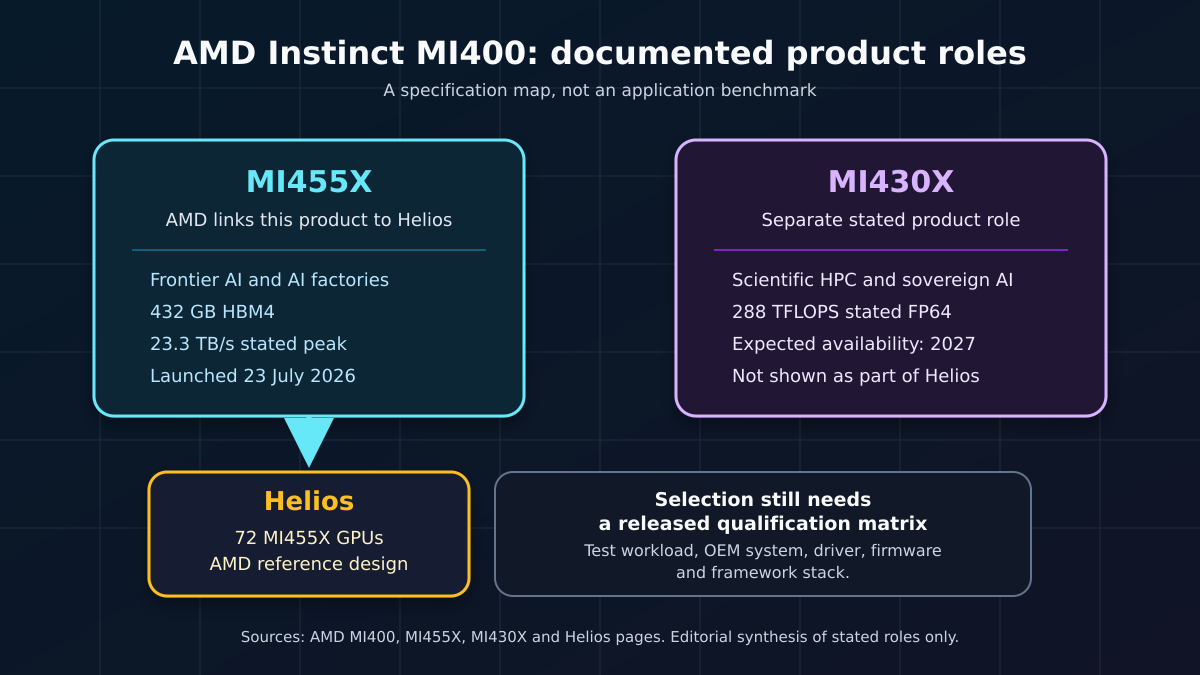 AMD Instinct MI400: documented product roles
A specification map, not an application benchmark

MI455X
AMD links this product to Helios
Frontier AI and AI factories
432 GB HBM4
23.3 TB/s stated peak
Launched 23 July 2026

MI430X
Separate stated product role
Scientific HPC and sovereign AI
288 TFLOPS stated FP64
Expected availability: 2027
Not shown as part of Helios

Helios
72 MI455X GPUs
AMD reference design

Selection still needs a released qualification matrix
Test workload, OEM system, driver, firmware and framework stack.

Sources: AMD MI400, MI455X, MI430X and Helios pages. Editorial synthesis of stated roles only.